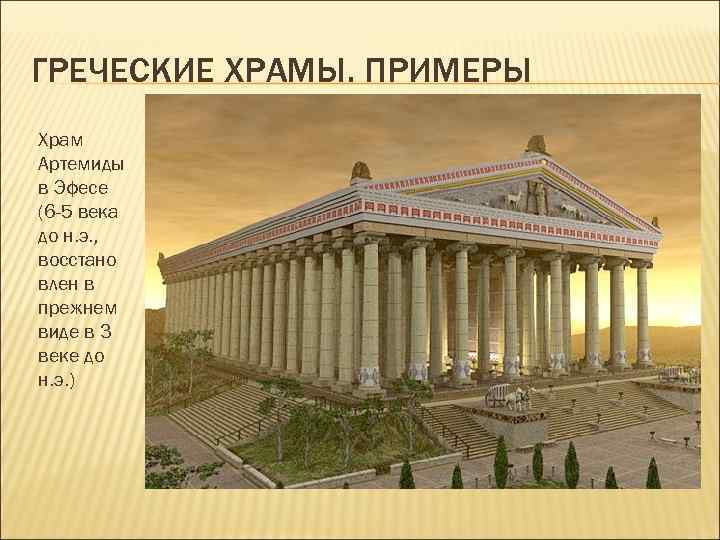 ГРЕЧЕСКИЕ ХРАМЫ. ПРИМЕРЫ

Храм Артемиды в Эфесе (6-5 века до н.э., восстановлен в прежнем виде в 3 веке до н.э.)